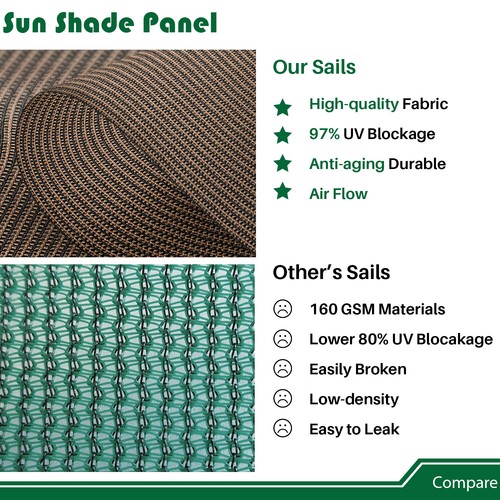 Sun Shade Panel

Our Sails

High-quality Fabric

97% UV Blockage

Anti-aging Durable

Air Flow

Other's Sails

160 GSM Materials

Lower 80% UV Blocakage

Easily Broken

Low-density

Easy to Leak

Compare